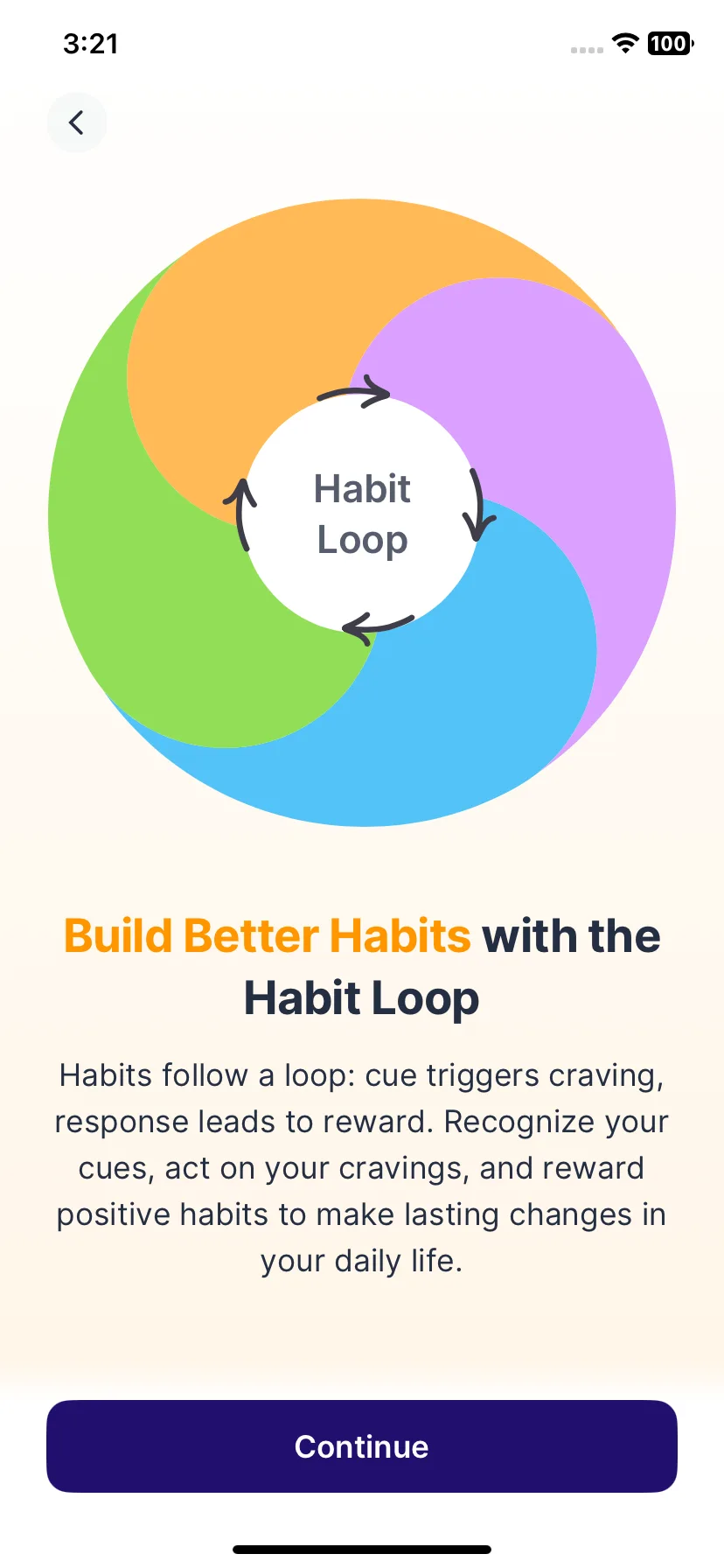 3:21

100

Habit Loop

Build Better Habits with the Habit Loop

Habits follow a loop: cue triggers craving, response leads to reward. Recognize your cues, act on your cravings, and reward positive habits to make lasting changes in your daily life.

Continue